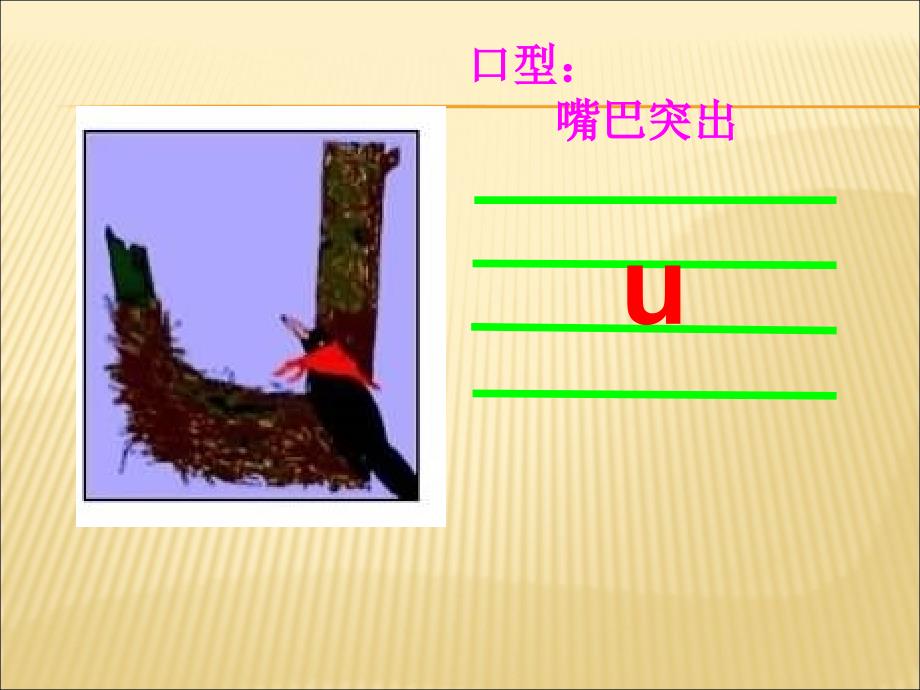 口型：
嘴巴突出

u